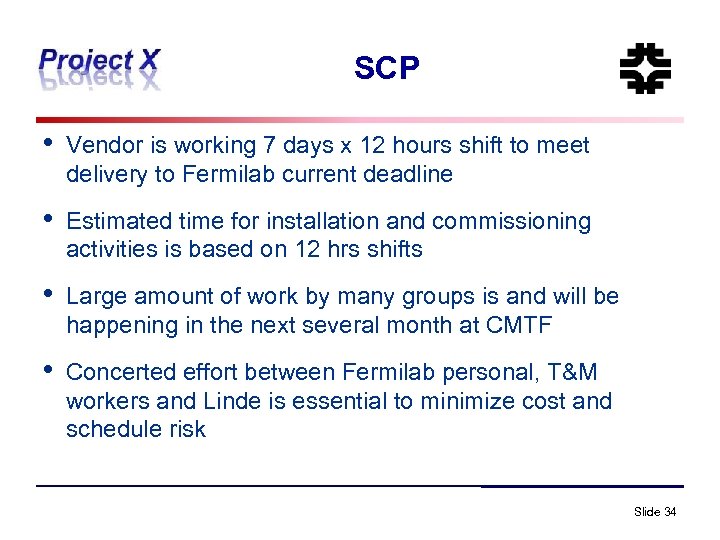 Project X

SCP

• Vendor is working 7 days x 12 hours shift to meet delivery to Fermilab current deadline

• Estimated time for installation and commissioning activities is based on 12 hrs shifts

• Large amount of work by many groups is and will be happening in the next several month at CMTF

• Concerted effort between Fermilab personal, T&M workers and Linde is essential to minimize cost and schedule risk

Slide 34